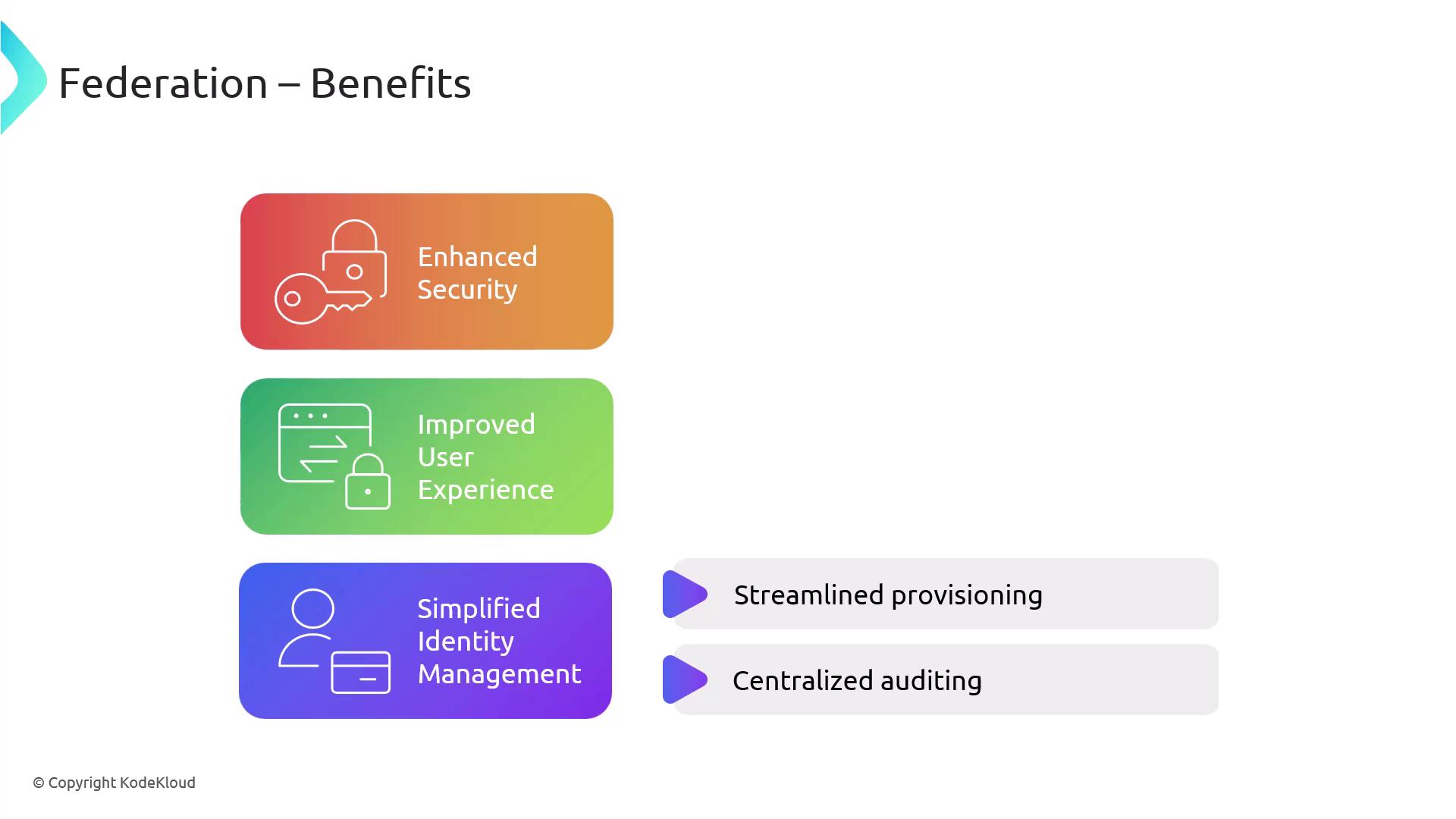 Federation – Benefits

Enhanced Security

Improved User Experience

Simplified Identity Management

Streamlined provisioning

Centralized auditing

© Copyright KodeKloud